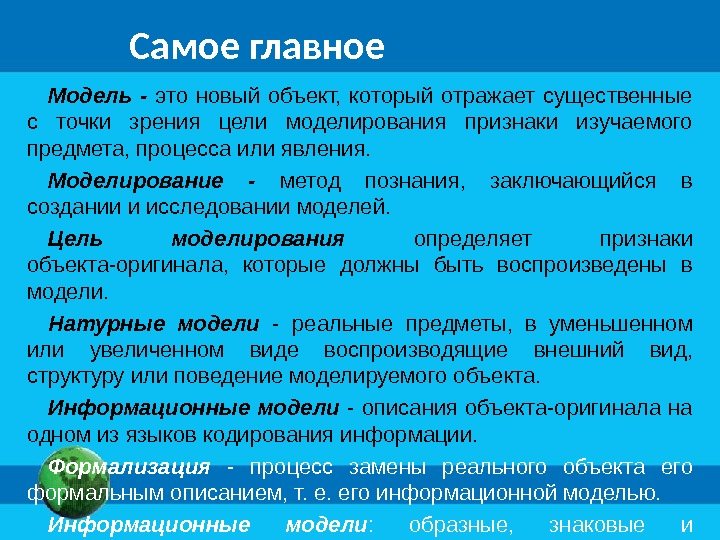 Самое главное

Модель - это новый объект, который отражает существенные с точки зрения цели моделирования признаки изучаемого предмета, процесса или явления.

Моделирование - метод познания, заключающийся в создании и исследовании моделей.

Цель моделирования определяет признаки объекта-оригинала, которые должны быть воспроизведены в модели.

Натурные модели - реальные предметы, в уменьшенном или увеличенном виде воспроизводящие внешний вид, структуру или поведение моделируемого объекта.

Информационные модели - описания объекта-оригинала на одном из языков кодирования информации.

Формализация - процесс замены реального объекта его формальным описанием, т. е. его информационной моделью.

Информационные модели: образные, знаковые и